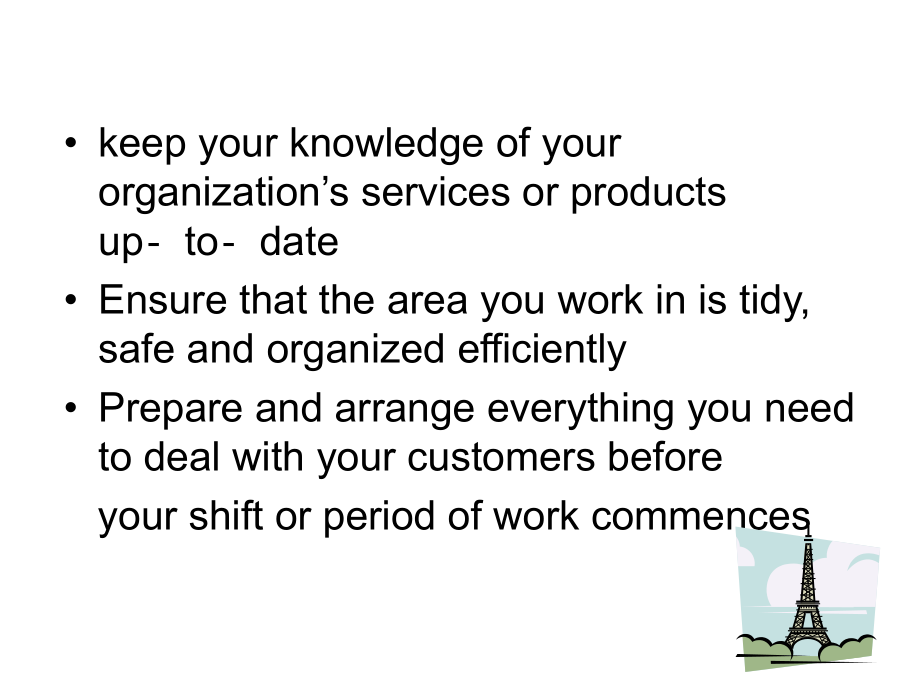 • keep your knowledge of your organization’s services or products up- to- date
• Ensure that the area you work in is tidy, safe and organized efficiently
• Prepare and arrange everything you need to deal with your customers before your shift or period of work commences